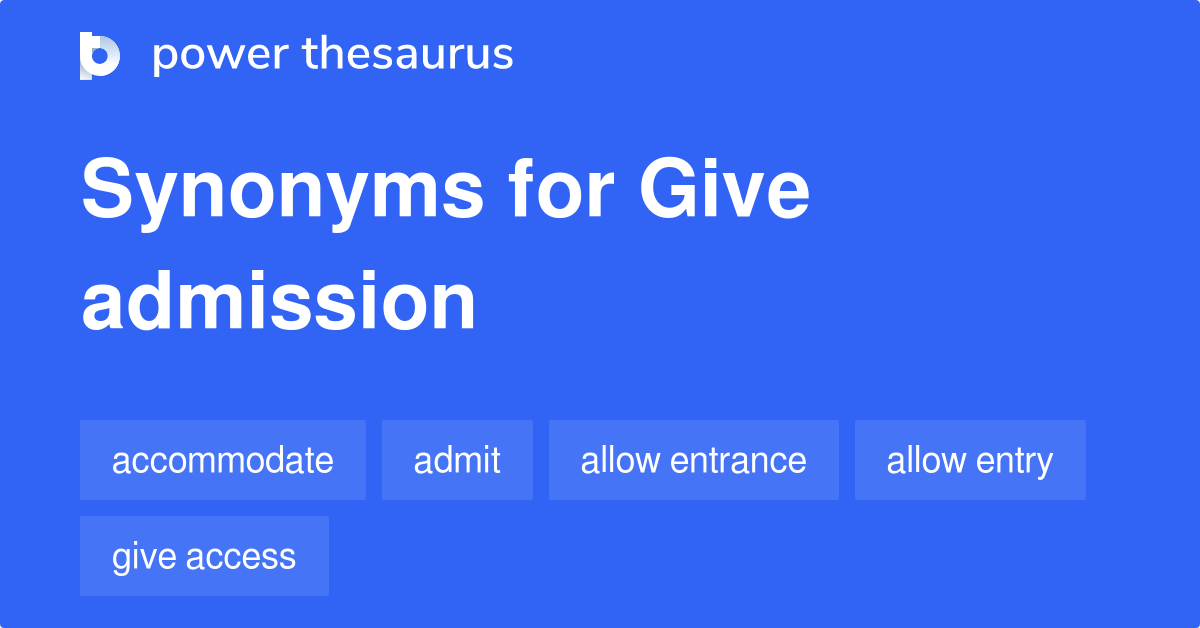 power thesaurus

Synonyms for Give admission

accommodate
admit
allow entrance
allow entry
give access